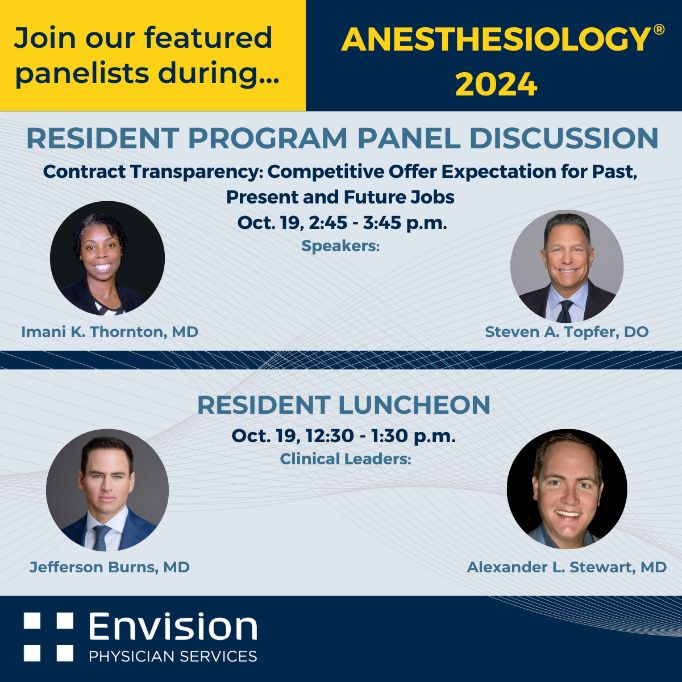 Join our featured panelists during...

ANESTHESIOLOGY® 2024

RESIDENT PROGRAM PANEL DISCUSSION

Contract Transparency: Competitive Offer Expectation for Past, Present and Future Jobs

Oct. 19, 2:45 - 3:45 p.m.

Speakers:

Imani K. Thornton, MD

Steven A. Topfer, DO

RESIDENT LUNCHEON

Oct. 19, 12:30 - 1:30 p.m.

Clinical Leaders:

Jefferson Burns, MD

Alexander L. Stewart, MD

Envision
PHYSICIAN SERVICES